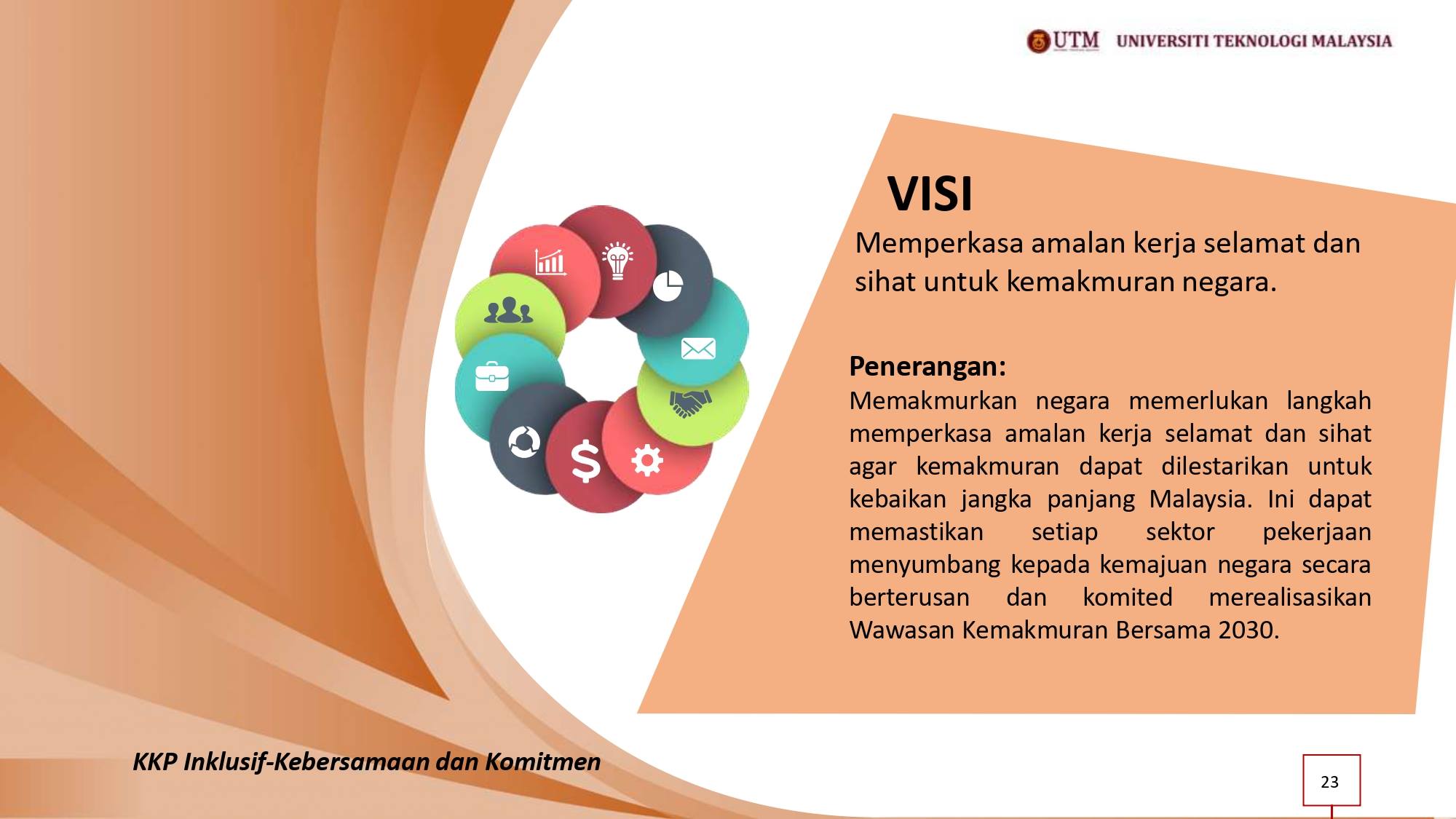 UTM UNIVERSITI TEKNOLOGI MALAYSIA

VISI

Memperkasa amalan kerja selamat dan sihat untuk kemakmuran negara.

Penerangan:

Memakmurkan negara memerlukan langkah memperkasa amalan kerja selamat dan sihat agar kemakmuran dapat dilestarikan untuk kebaikan jangka panjang Malaysia. Ini dapat memastikan setiap sektor pekerjaan menyumbang kepada kemajuan negara secara berterusan dan komited merealisasikan Wawasan Kemakmuran Bersama 2030.

KKP Inklusif-Kebersamaan dan Komitmen

23